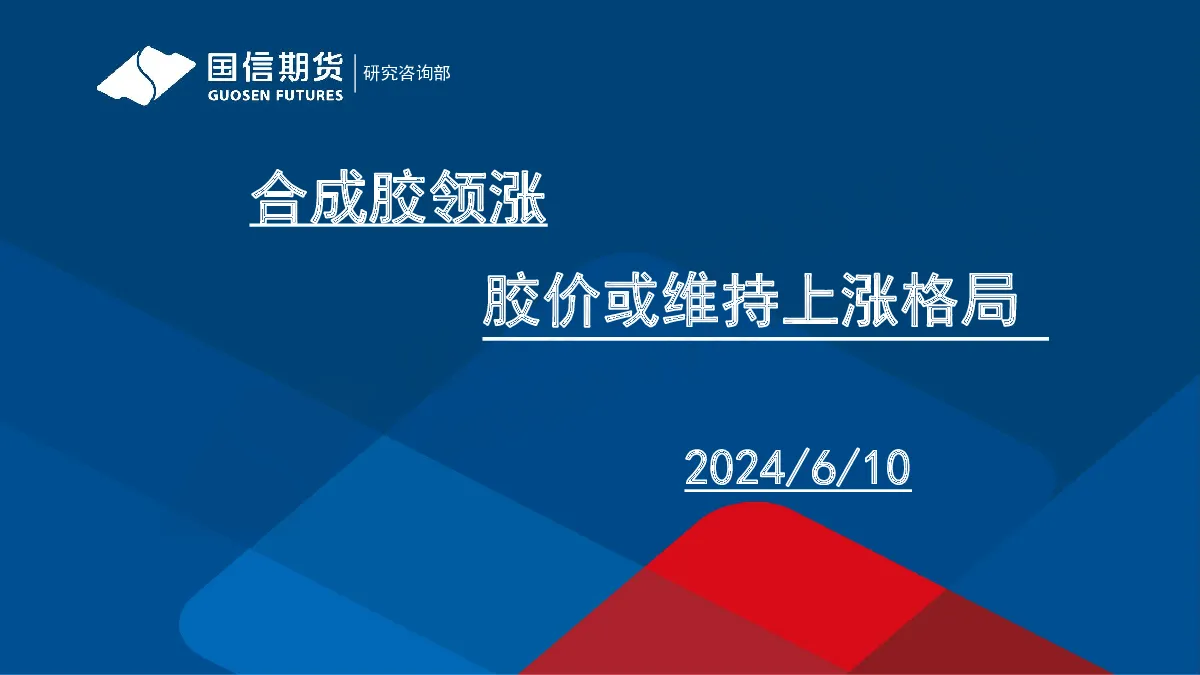 国信期货
GUOSEN FUTURES
研究咨询部

合成胶领涨

胶价或维持上涨格局

2024/6/10